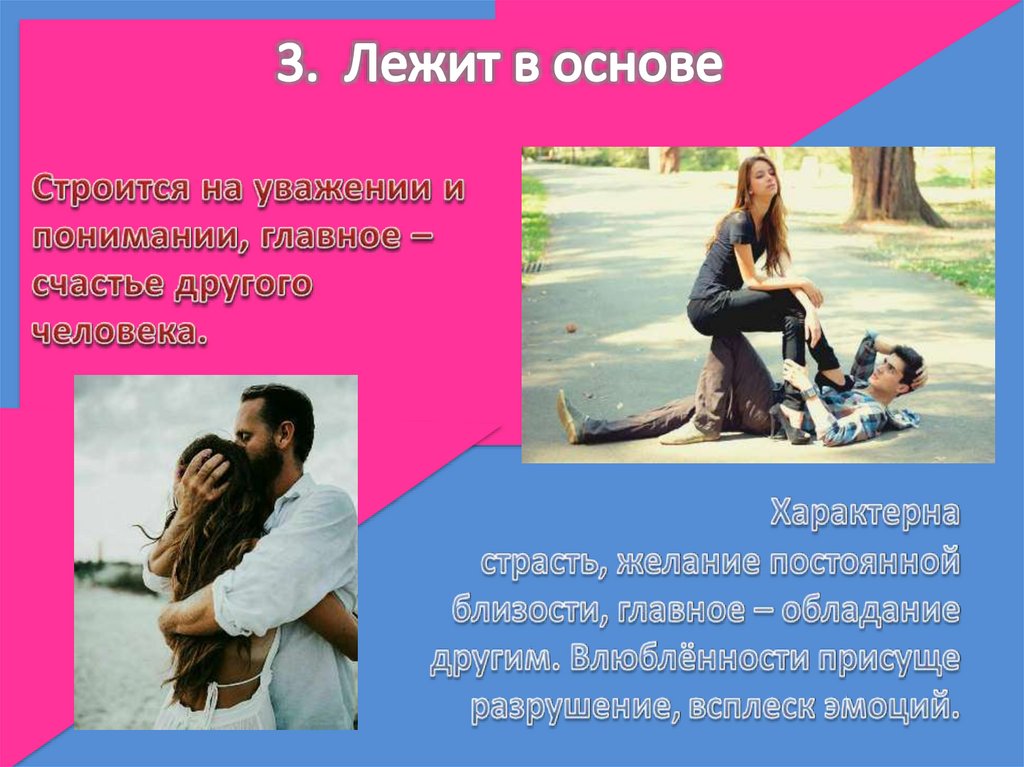 3. Лежит в основе

Строится на уважении и понимании, главное – счастье другого человека.

Характерна страсть, желание постоянной близости, главное – обладание другим. Влюблённости присуще разрушение, всплеск эмоций.